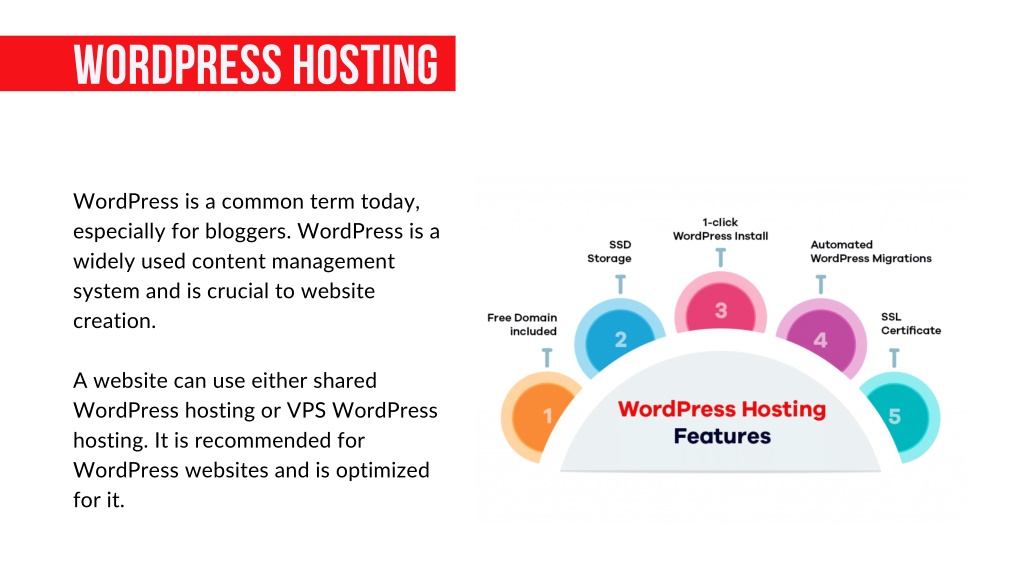 WORDPRESS HOSTING

WordPress is a common term today, especially for bloggers. WordPress is a widely used content management system and is crucial to website creation.

A website can use either shared WordPress hosting or VPS WordPress hosting. It is recommended for WordPress websites and is optimized for it.

Free Domain included
1
SSD Storage
2
1-click WordPress Install
3
Automated WordPress Migrations
4
SSL Certificate
5
WordPress Hosting Features